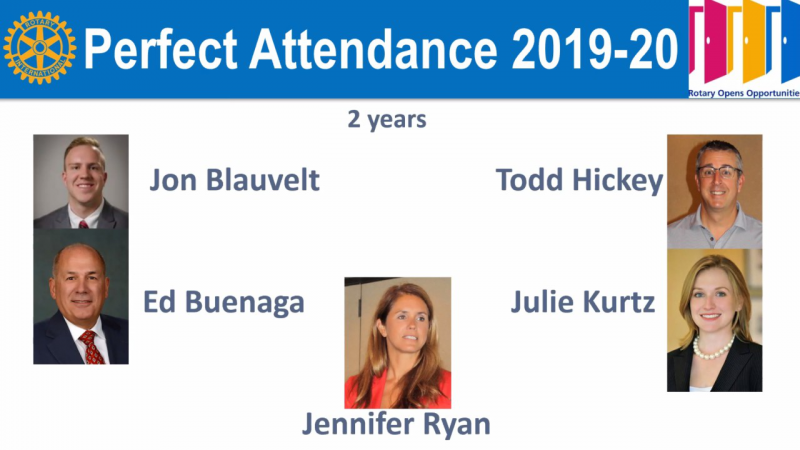 ROTARY INTERNATIONAL

Perfect Attendance 2019-20

Rotary Opens Opportunitie

2 years

Jon Blauvelt

Todd Hickey

Ed Buenaga

Julie Kurtz

Jennifer Ryan